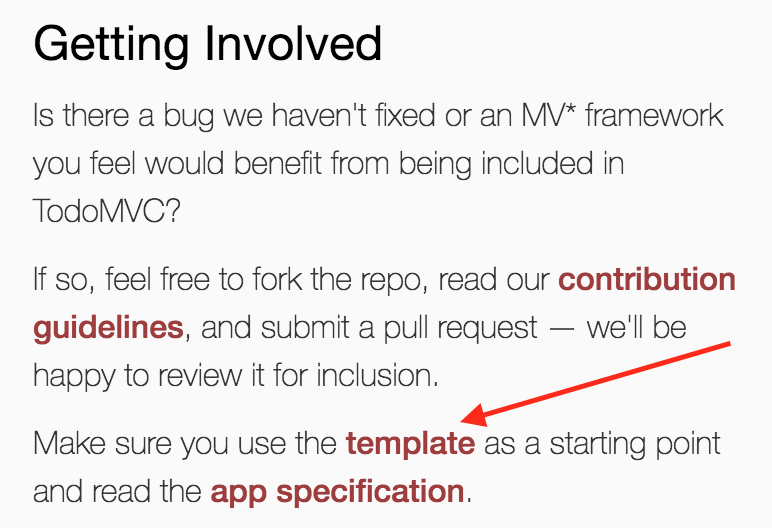 Getting Involved

Is there a bug we haven't fixed or an MV* framework you feel would benefit from being included in TodoMVC?

If so, feel free to fork the repo, read our contribution guidelines, and submit a pull request — we'll be happy to review it for inclusion.

Make sure you use the template as a starting point and read the app specification.